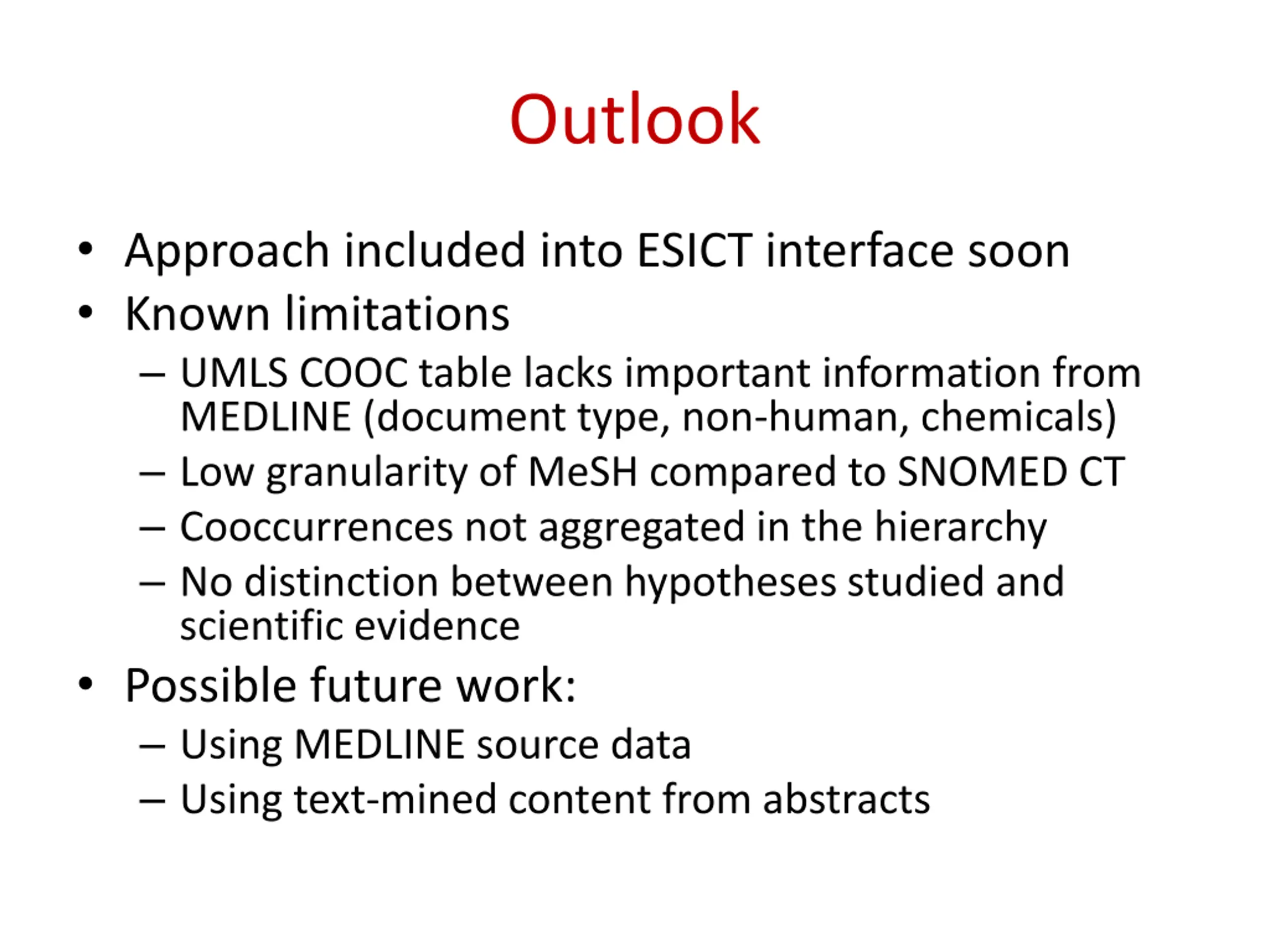 Outlook

• Approach included into ESICT interface soon
• Known limitations
– UMLS COOC table lacks important information from MEDLINE (document type, non-human, chemicals)
– Low granularity of MeSH compared to SNOMED CT
– Cooccurrences not aggregated in the hierarchy
– No distinction between hypotheses studied and scientific evidence
• Possible future work:
– Using MEDLINE source data
– Using text-mined content from abstracts